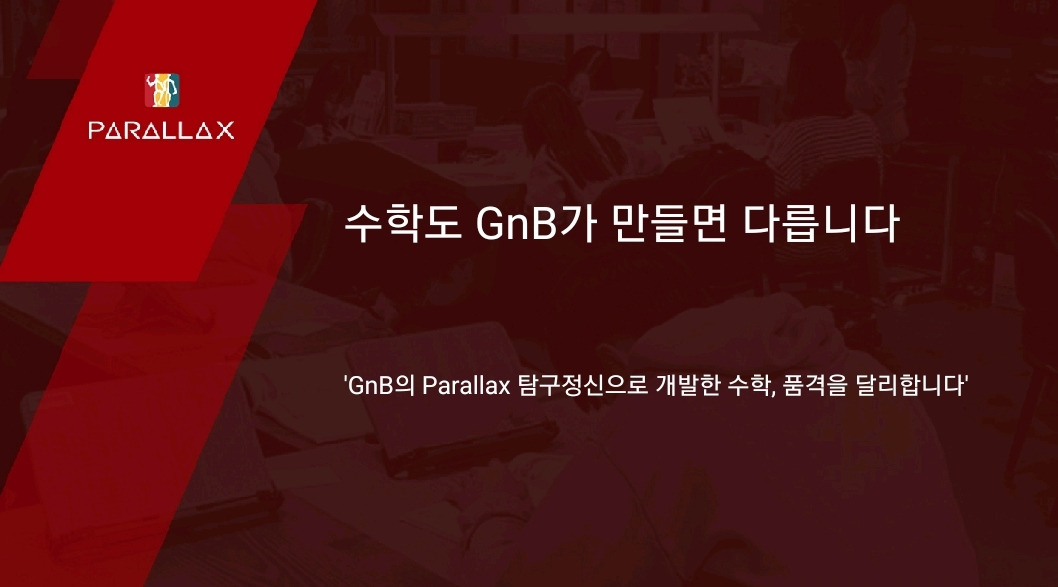 PARALLAX

수학도 GnB가 만들면 다릅니다

'GnB의 Parallax 탐구정신으로 개발한 수학, 품격을 달리합니다'